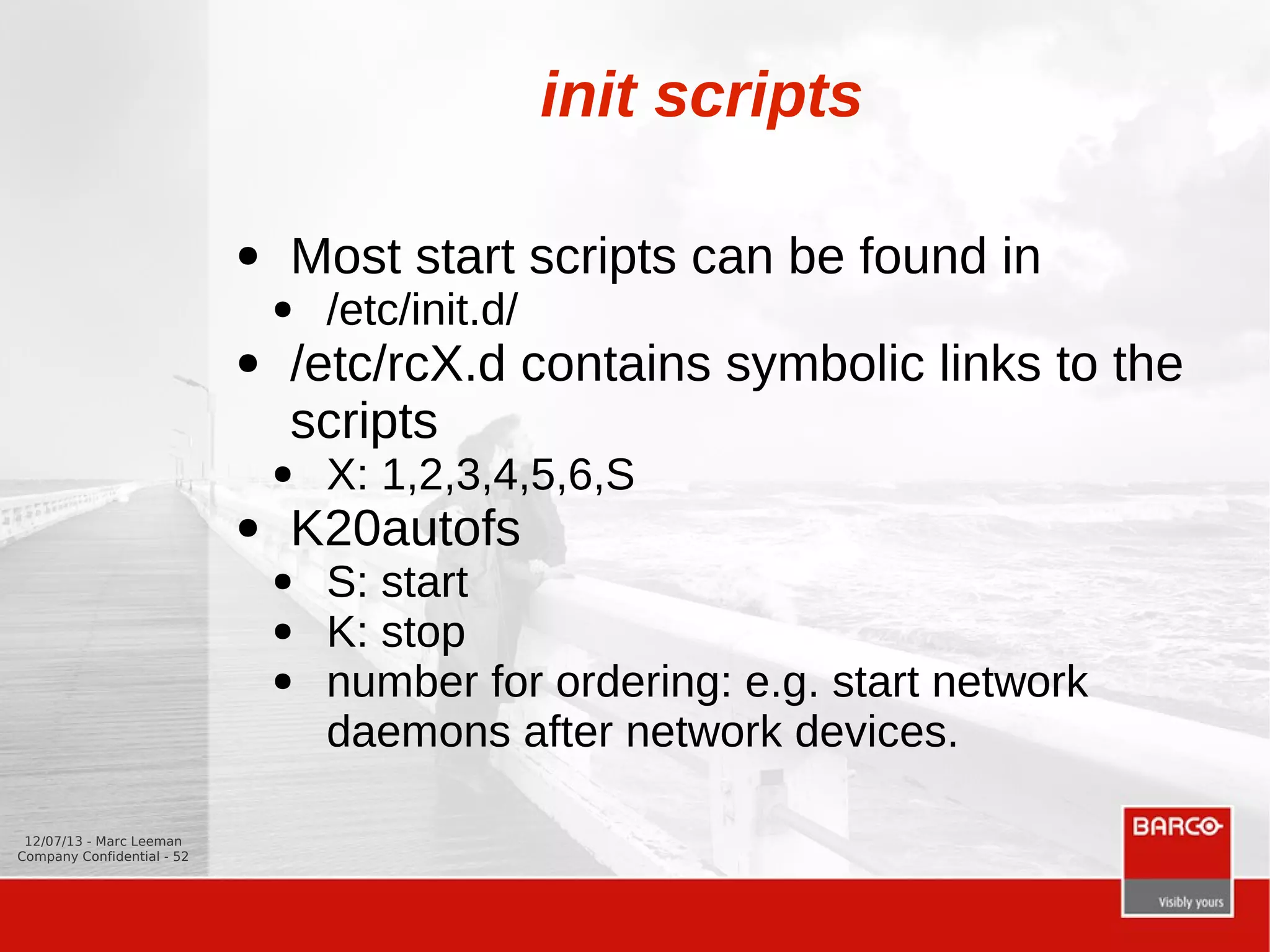 init scripts

- Most start scripts can be found in
  - /etc/init.d/
- /etc/rcX.d contains symbolic links to the scripts
  - X: 1,2,3,4,5,6,S
- K20autofs
  - S: start
  - K: stop
  - number for ordering: e.g. start network daemons after network devices.

12/07/13 - Marc Leeman
Company Confidential - 52

BARCO
Visibly yours